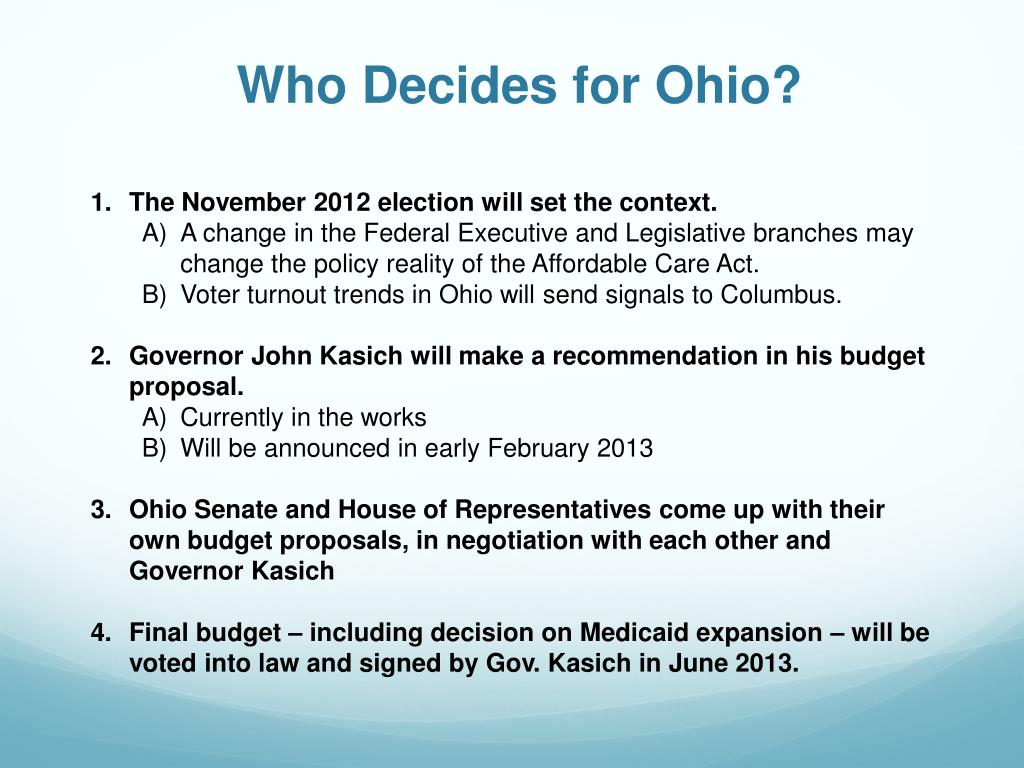 Who Decides for Ohio?

1. The November 2012 election will set the context.
A) A change in the Federal Executive and Legislative branches may change the policy reality of the Affordable Care Act.
B) Voter turnout trends in Ohio will send signals to Columbus.

2. Governor John Kasich will make a recommendation in his budget proposal.
A) Currently in the works
B) Will be announced in early February 2013

3. Ohio Senate and House of Representatives come up with their own budget proposals, in negotiation with each other and Governor Kasich

4. Final budget – including decision on Medicaid expansion – will be voted into law and signed by Gov. Kasich in June 2013.